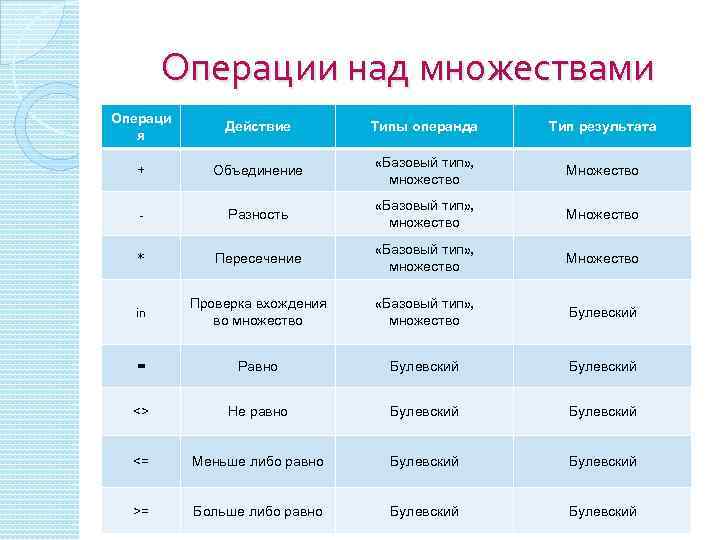 Операции над множествами

| Операция | Действие | Типы операнда | Тип результата |
|---|---|---|---|
| + | Объединение | «Базовый тип», множество | Множество |
| - | Разность | «Базовый тип», множество | Множество |
| * | Пересечение | «Базовый тип», множество | Множество |
| in | Проверка вхождения во множество | «Базовый тип», множество | Булевский |
| = | Равно | Булевский | Булевский |
| <> | Не равно | Булевский | Булевский |
| <= | Меньше либо равно | Булевский | Булевский |
| >= | Больше либо равно | Булевский | Булевский |